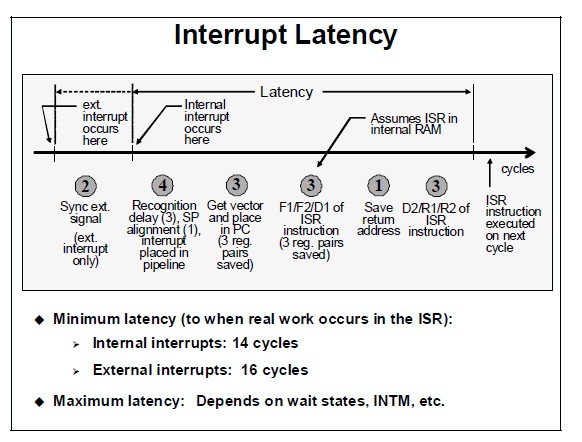 Interrupt Latency

Latency

ext. interrupt occurs here

Internal interrupt occurs here

Assumes ISR in internal RAM

cycles

2

Sync ext. signal

(ext. interrupt only)

4

Recognition delay (3), SP alignment (1), interrupt placed in pipeline

3

Get vector and place in PC (3 reg. pairs saved)

3

F1/F2/D1 of ISR instruction (3 reg. pairs saved)

1

Save return address

3

D2/R1/R2 of ISR instruction

ISR instruction executed on next cycle

◆ Minimum latency (to when real work occurs in the ISR):

➢ Internal interrupts: 14 cycles

➢ External interrupts: 16 cycles

◆ Maximum latency: Depends on wait states, INTM, etc.